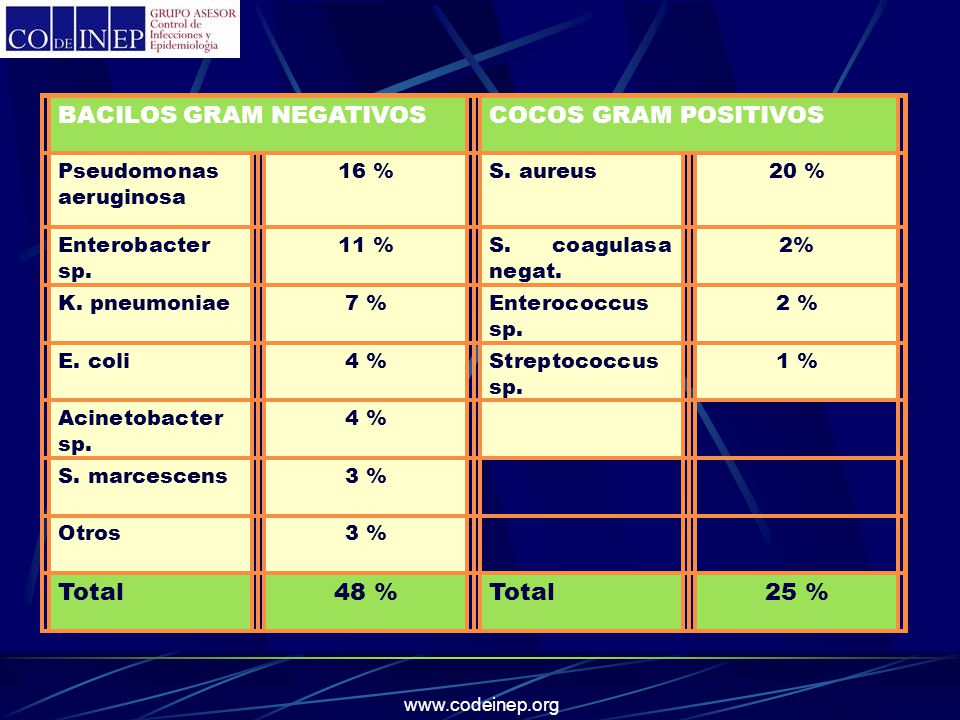 CO DE INEP GRUPO ASESOR Control de Infecciones y Epidemiología

| BACILOS GRAM NEGATIVOS | | COCOS GRAM POSITIVOS | |
|---|---|---|---|
| Pseudomonas aeruginosa | 16 % | S. aureus | 20 % |
| Enterobacter sp. | 11 % | S. coagulasa negat. | 2% |
| K. pneumoniae | 7 % | Enterococcus sp. | 2 % |
| E. coli | 4 % | Streptococcus sp. | 1 % |
| Acinetobacter sp. | 4 % | | |
| S. marcescens | 3 % | | |
| Otros | 3 % | | |
| Total | 48 % | Total | 25 % |

www.codeinep.org